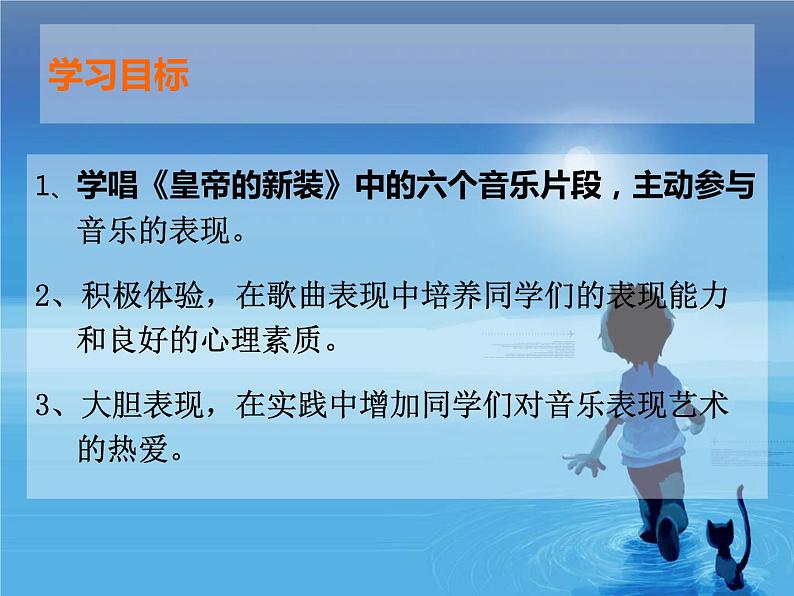 学习目标

1、学唱《皇帝的新装》中的六个音乐片段，主动参与音乐的表现。

2、积极体验，在歌曲表现中培养同学们的表现能力和良好的心理素质。

3、大胆表现，在实践中增加同学们对音乐表现艺术的热爱。